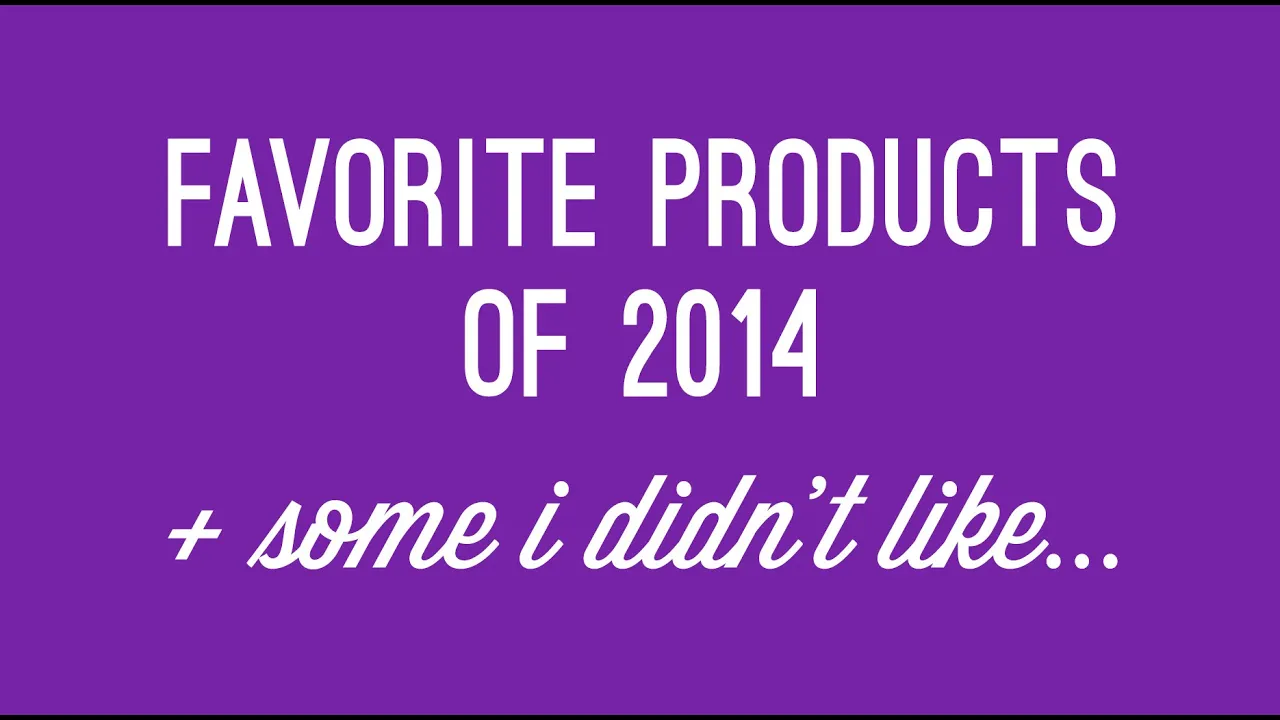 FAVORITE PRODUCTS OF 2014

+ some i didn't like...